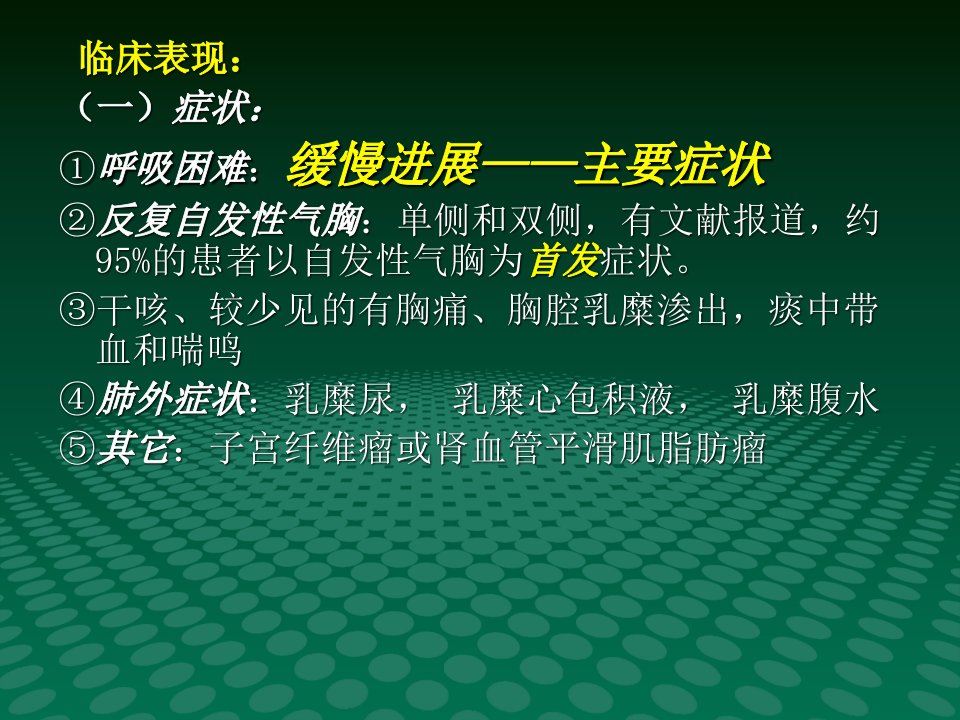 临床表现：
（一）症状：

①呼吸困难：缓慢进展——主要症状

②反复自发性气胸：单侧和双侧，有文献报道，约95%的患者以自发性气胸为首发症状。

③干咳、较少见的有胸痛、胸腔乳糜渗出，痰中带血和喘鸣

④肺外症状：乳糜尿， 乳糜心包积液， 乳糜腹水

⑤其它：子宫纤维瘤或肾血管平滑肌脂肪瘤